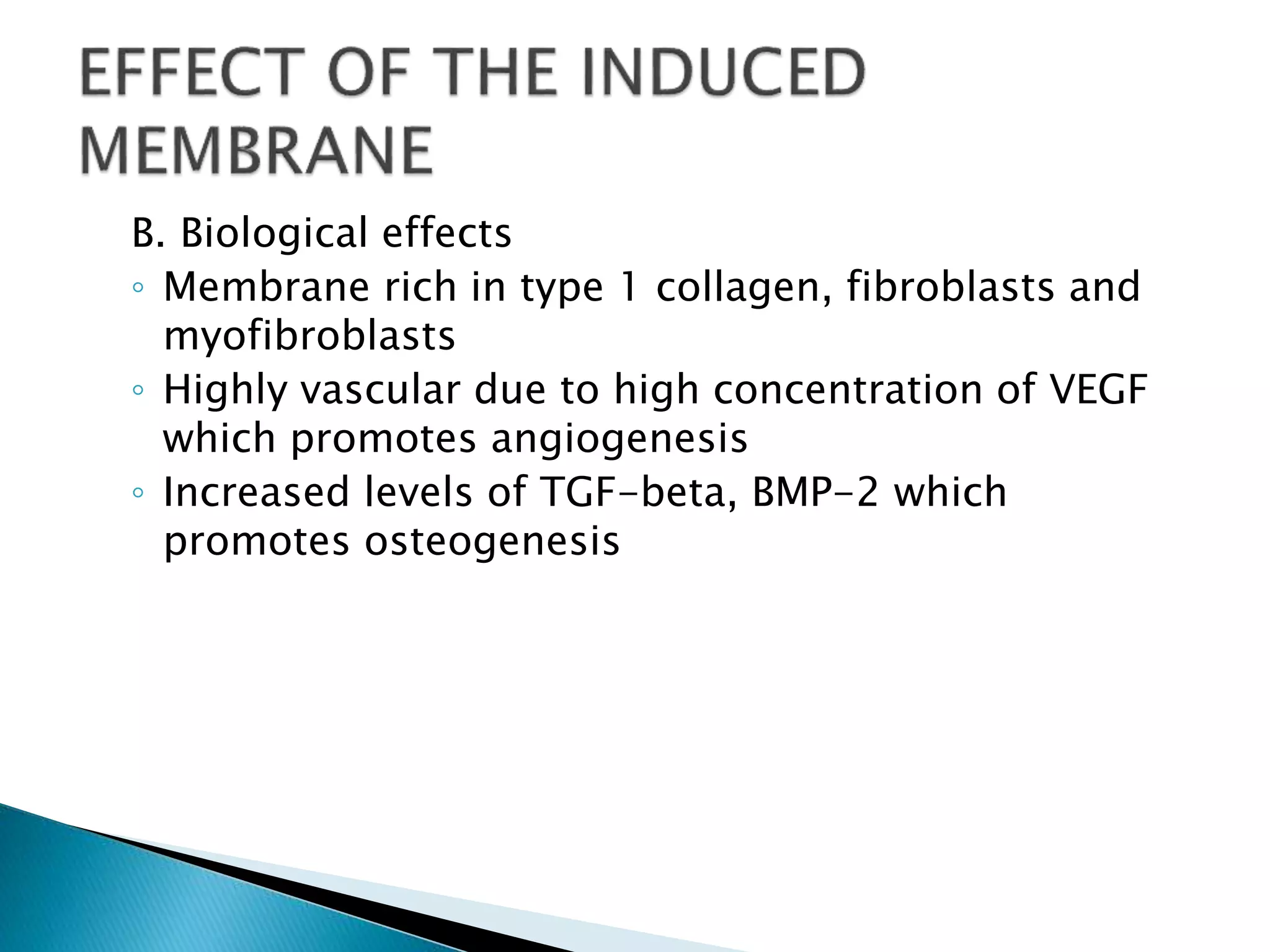 EFFECT OF THE INDUCED MEMBRANE

B. Biological effects

◦ Membrane rich in type 1 collagen, fibroblasts and myofibroblasts
◦ Highly vascular due to high concentration of VEGF which promotes angiogenesis
◦ Increased levels of TGF-beta, BMP-2 which promotes osteogenesis